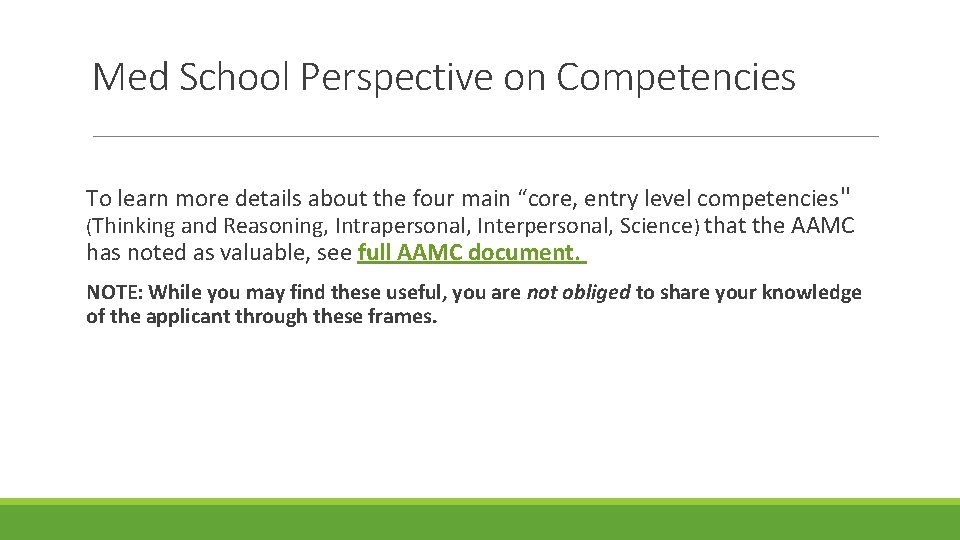 Med School Perspective on Competencies

To learn more details about the four main “core, entry level competencies" (Thinking and Reasoning, Intrapersonal, Interpersonal, Science) that the AAMC has noted as valuable, see full AAMC document.

NOTE: While you may find these useful, you are not obliged to share your knowledge of the applicant through these frames.